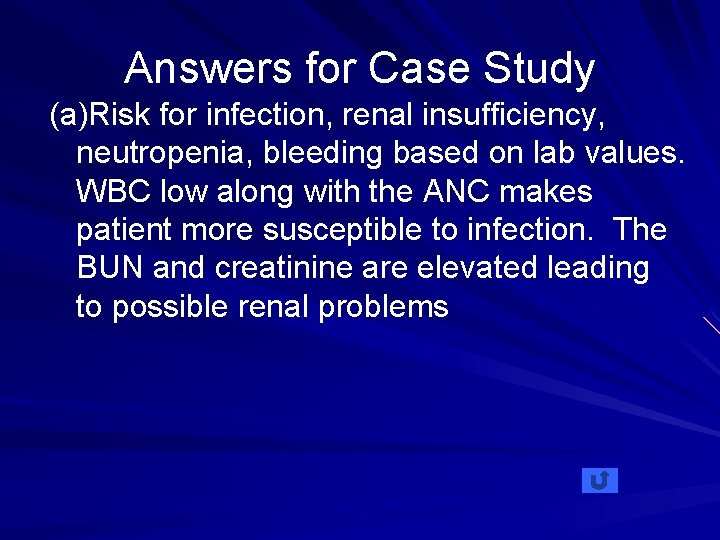 Answers for Case Study

(a)Risk for infection, renal insufficiency, neutropenia, bleeding based on lab values. WBC low along with the ANC makes patient more susceptible to infection. The BUN and creatinine are elevated leading to possible renal problems